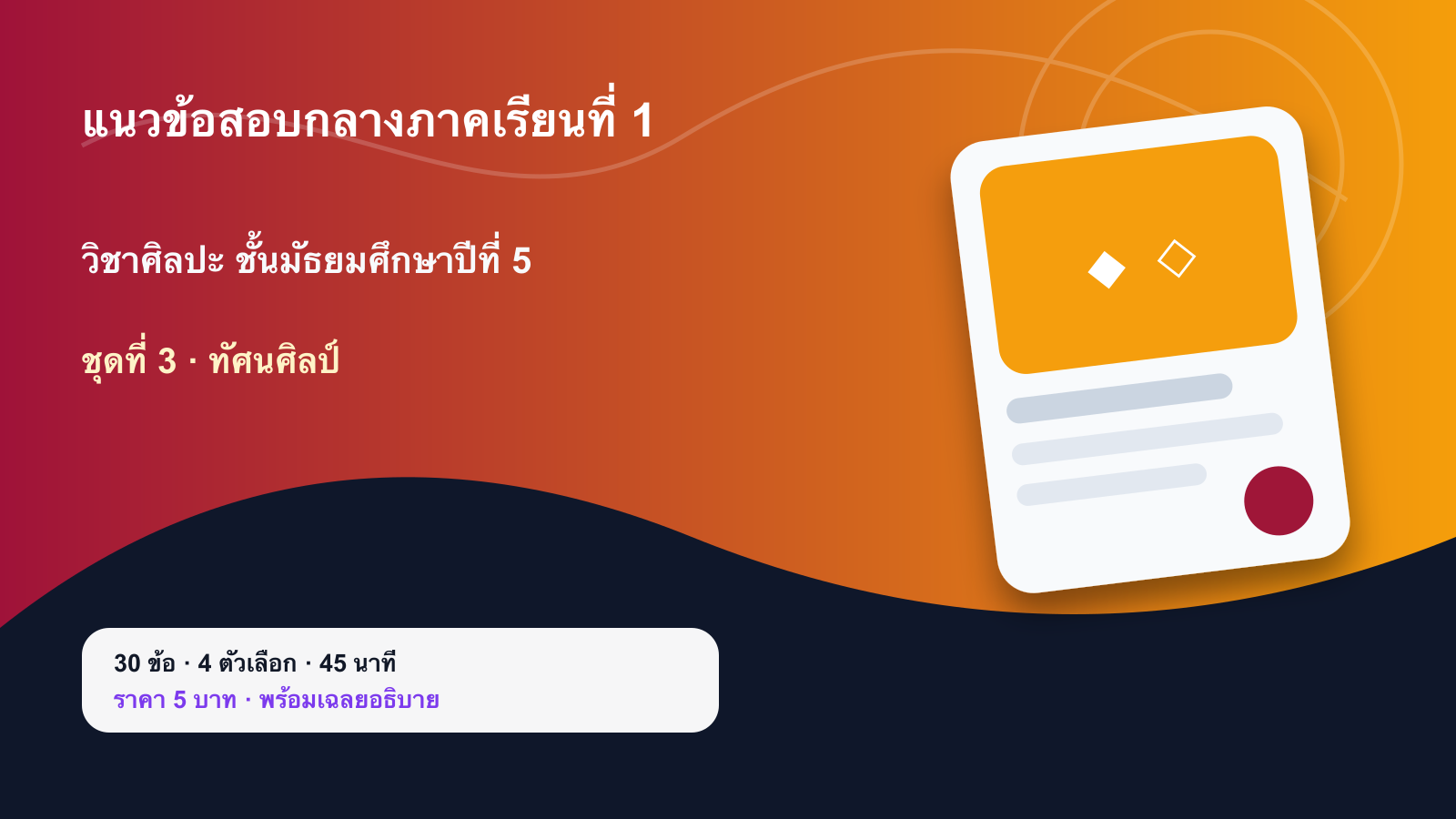 แนวข้อสอบกลางภาคเรียนที่ 1

วิชาศิลปะ ชั้นมัธยมศึกษาปีที่ 5

ชุดที่ 3 · ทัศนศิลป์

30 ข้อ · 4 ตัวเลือก · 45 นาที
ราคา 5 บาท · พร้อมเฉลยอธิบาย